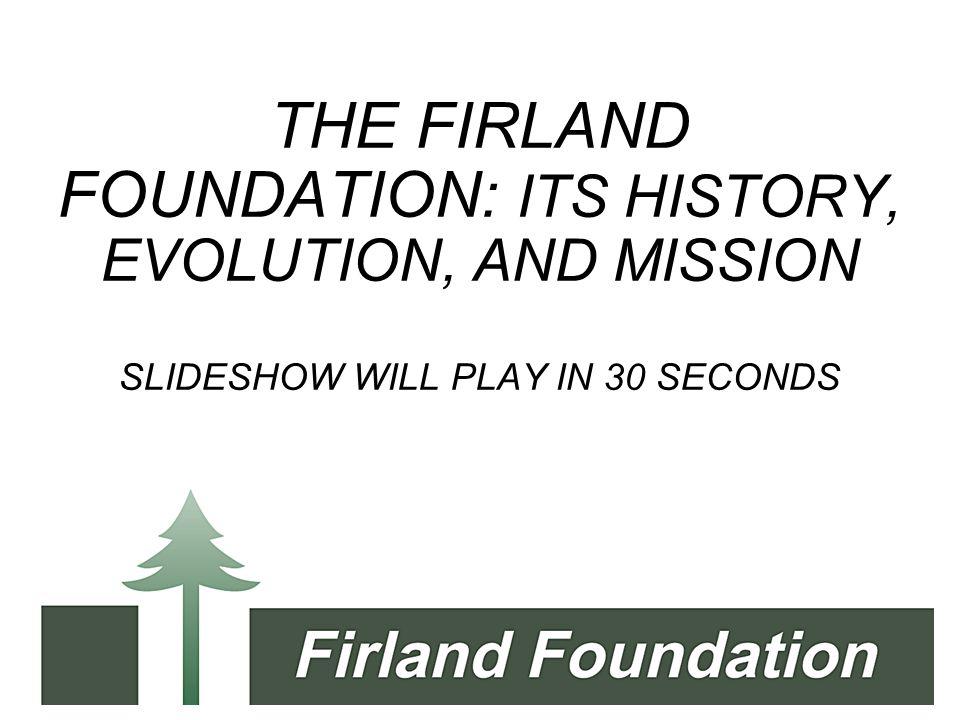 THE FIRLAND FOUNDATION: ITS HISTORY, EVOLUTION, AND MISSION

SLIDESHOW WILL PLAY IN 30 SECONDS

Firland Foundation